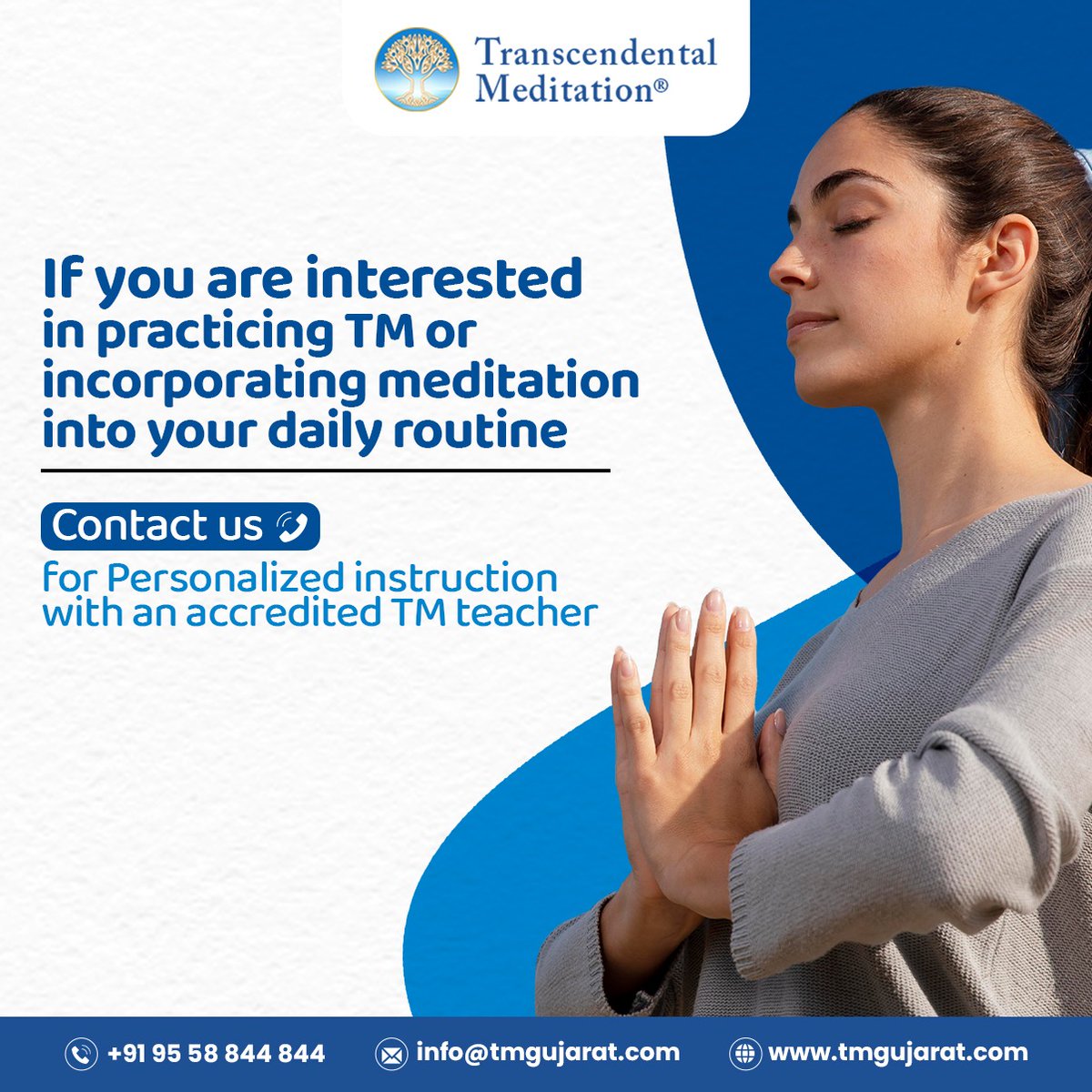 Transcendental Meditation®

If you are interested in practicing TM or incorporating meditation into your daily routine

Contact us

for Personalized instruction with an accredited TM teacher

+91 95 58 844 844 info@tmgujarat.com www.tmgujarat.com